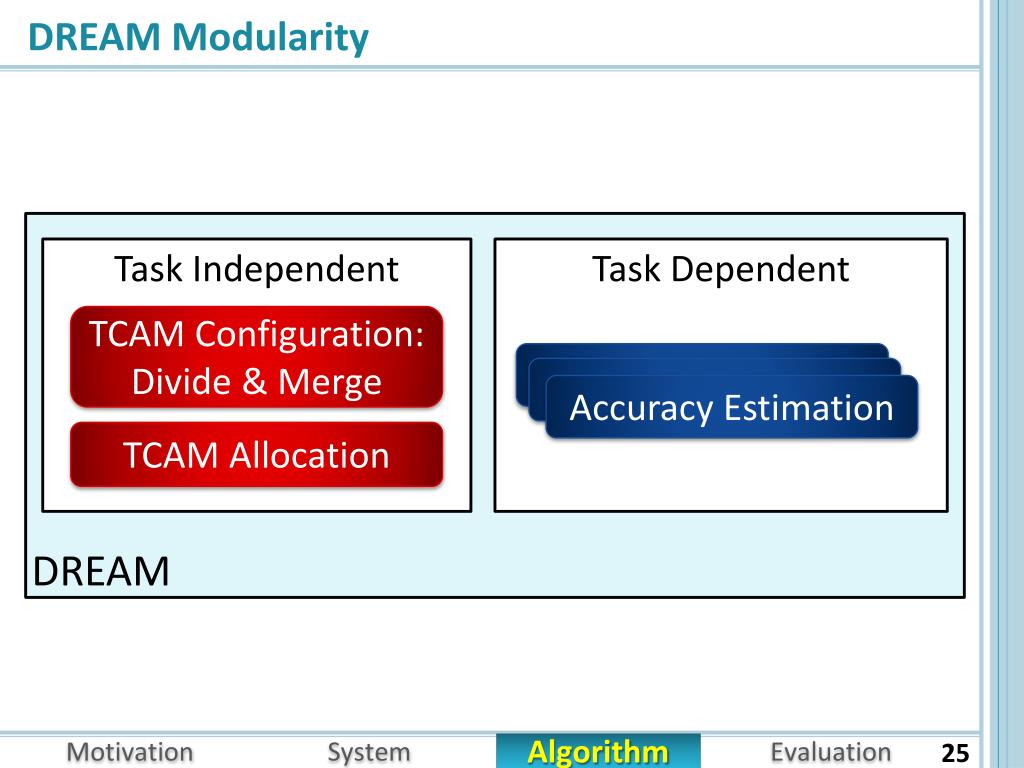 DREAM Modularity

Task Independent

TCAM Configuration: Divide & Merge

TCAM Allocation

Task Dependent

Accuracy Estimation

DREAM

Motivation System Algorithm Evaluation 25